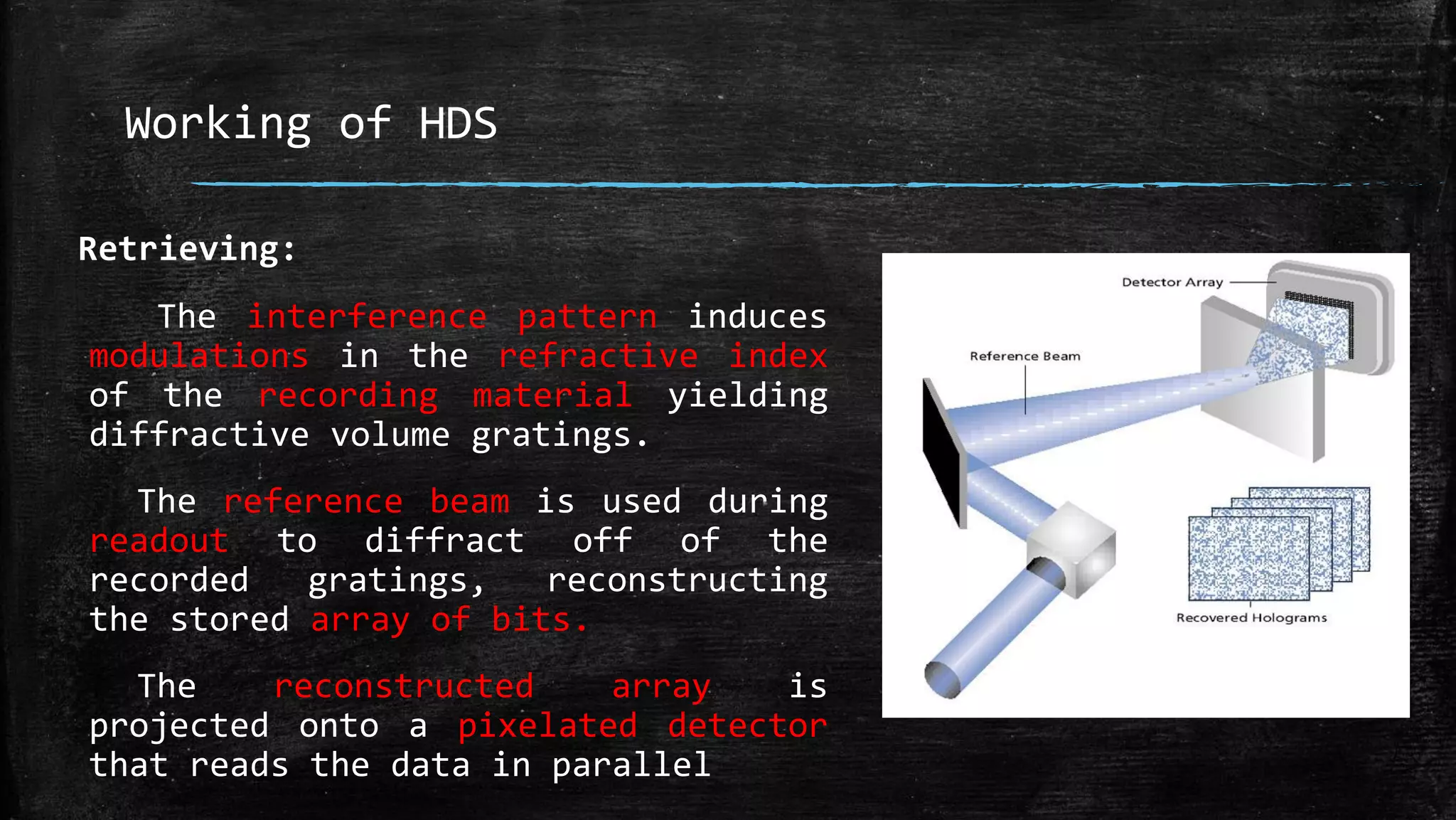 Working of HDS

Retrieving:

The interference pattern induces modulations in the refractive index of the recording material yielding diffractive volume gratings.

The reference beam is used during readout to diffract off of the recorded gratings, reconstructing the stored array of bits.

The reconstructed array is projected onto a pixelated detector that reads the data in parallel

Detector Array

Reference Beam

Recovered Holograms